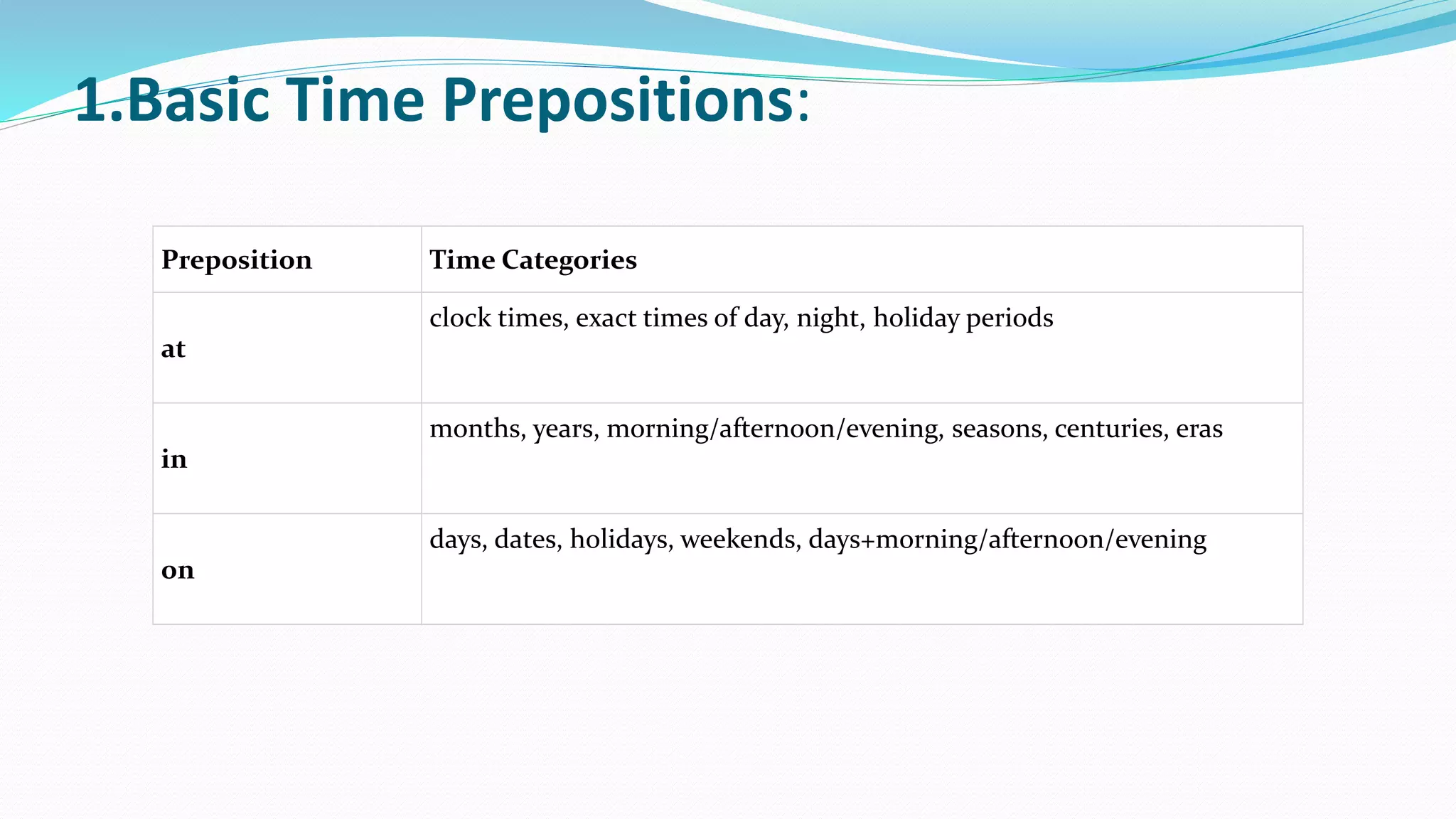 1.Basic Time Prepositions:

| Preposition | Time Categories |
|---|---|
| at | clock times, exact times of day, night, holiday periods |
| in | months, years, morning/afternoon/evening, seasons, centuries, eras |
| on | days, dates, holidays, weekends, days+morning/afternoon/evening |